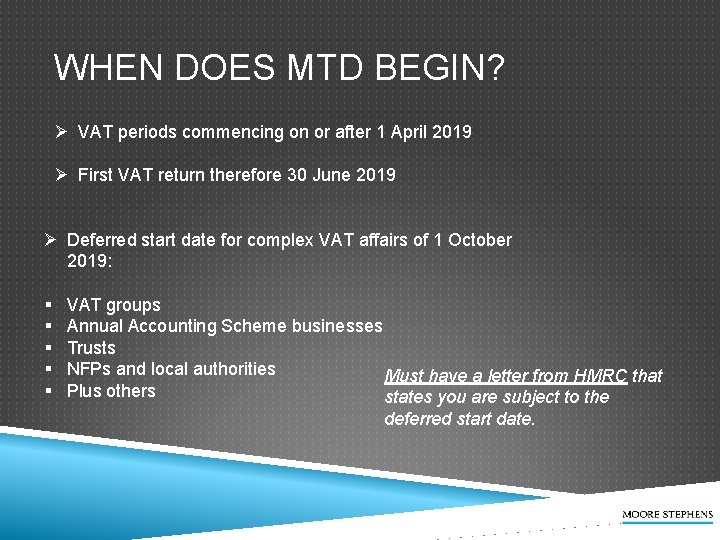 WHEN DOES MTD BEGIN?

➢ VAT periods commencing on or after 1 April 2019

➢ First VAT return therefore 30 June 2019

➢ Deferred start date for complex VAT affairs of 1 October 2019:

▪ VAT groups
▪ Annual Accounting Scheme businesses
▪ Trusts
▪ NFPs and local authorities
▪ Plus others

Must have a letter from HMRC that states you are subject to the deferred start date.

MOORE STEPHENS